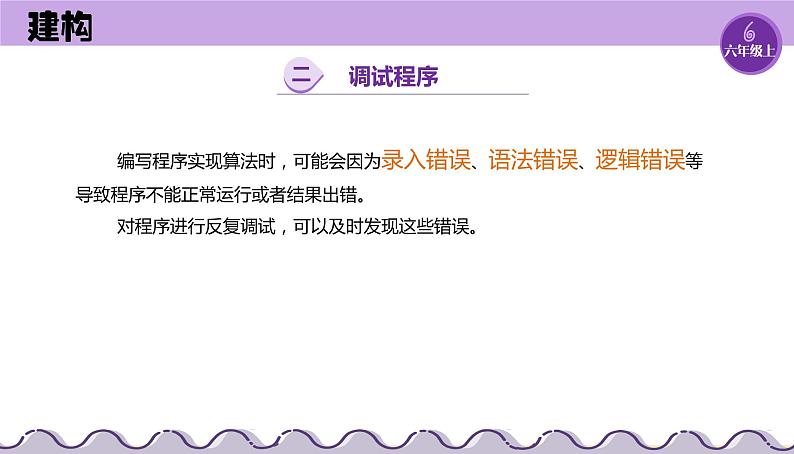 建构

6
六年级上

二 调试程序

编写程序实现算法时，可能会因为录入错误、语法错误、逻辑错误等导致程序不能正常运行或者结果出错。

对程序进行反复调试，可以及时发现这些错误。